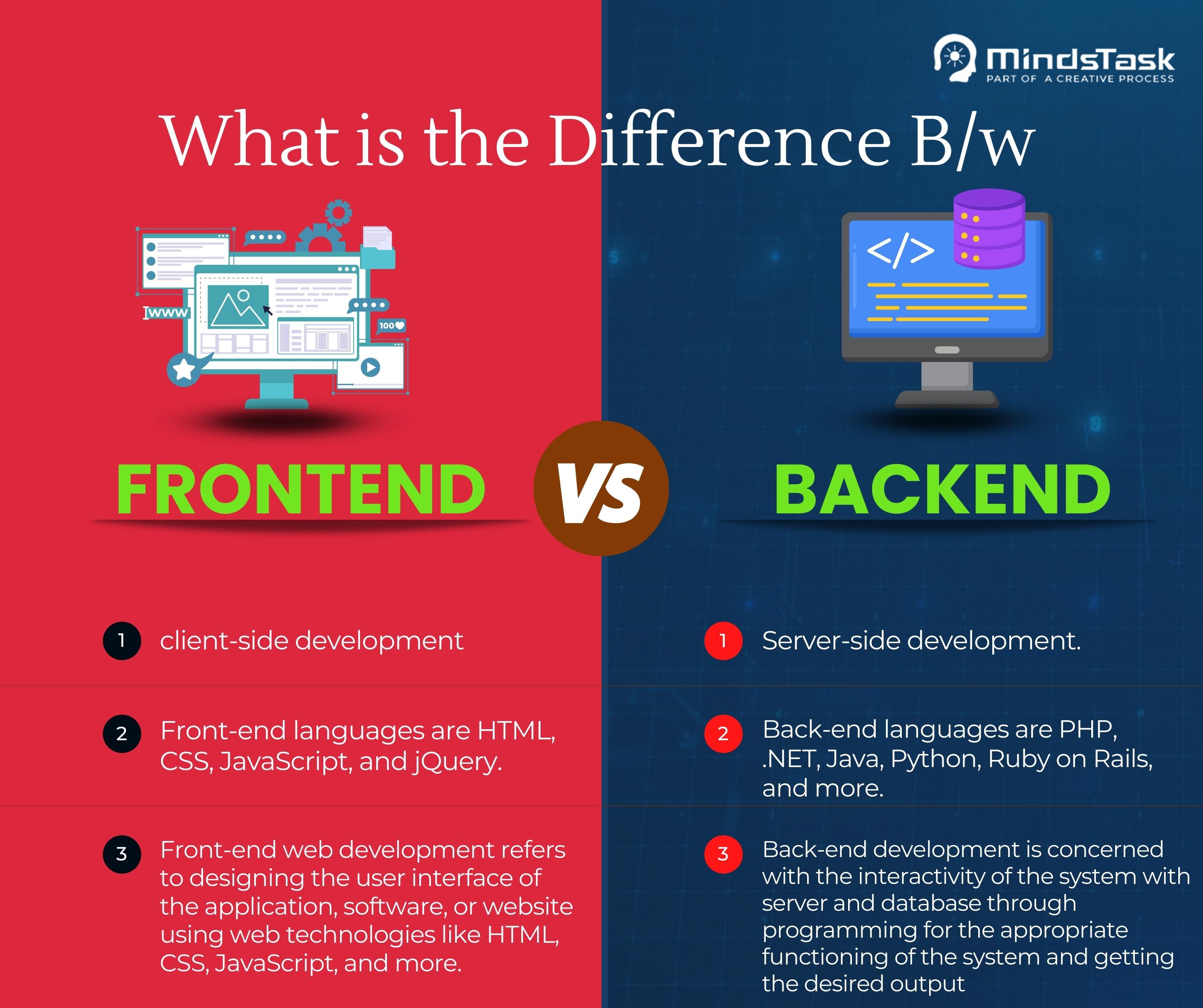 MindsTask
PART OF A CREATIVE PROCESS

What is the Difference B/w

www

100

</>

FRONTEND

VS

BACKEND

1 client-side development

2 Front-end languages are HTML, CSS, JavaScript, and jQuery.

3 Front-end web development refers to designing the user interface of the application, software, or website using web technologies like HTML, CSS, JavaScript, and more.

1 Server-side development.

2 Back-end languages are PHP, .NET, Java, Python, Ruby on Rails, and more.

3 Back-end development is concerned with the interactivity of the system with server and database through programming for the appropriate functioning of the system and getting the desired output